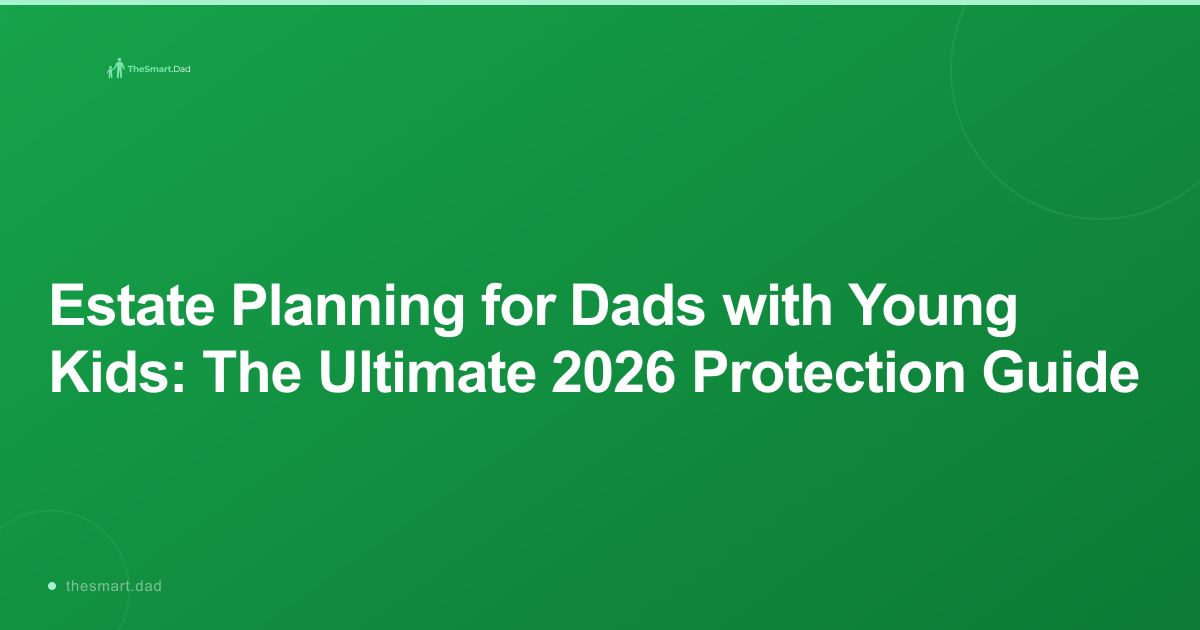 TheSmart.Dad

Estate Planning for Dads with Young Kids: The Ultimate 2026 Protection Guide

thesmart.dad